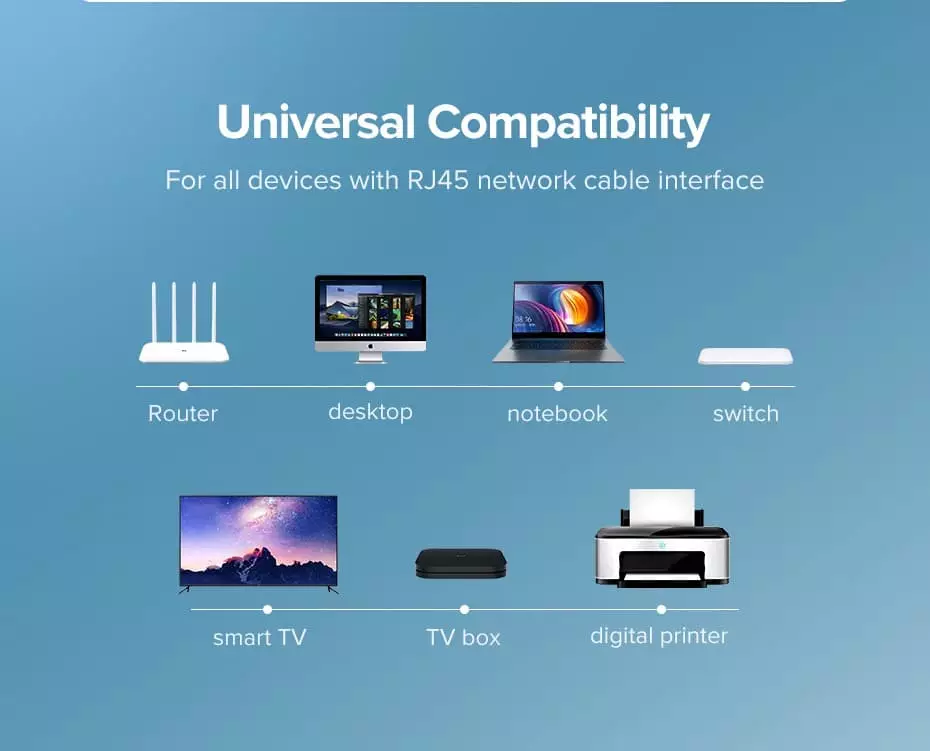 Universal Compatibility

For all devices with RJ45 network cable interface

Router

desktop

notebook

switch

smart TV

TV box

digital printer